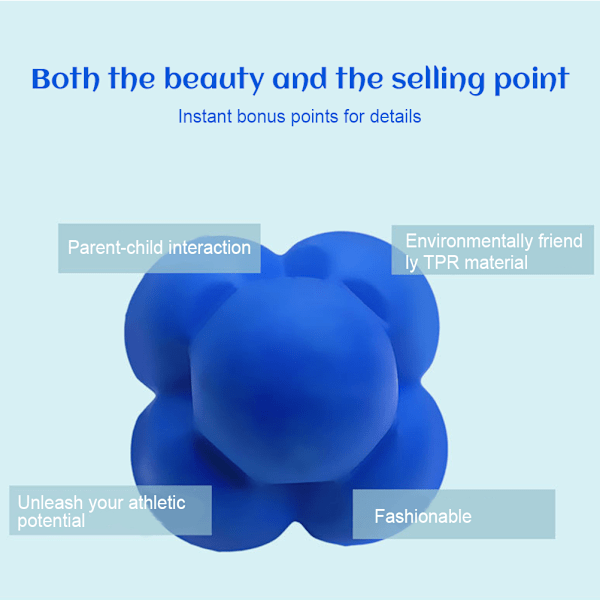 Both the beauty and the selling point

Instant bonus points for details

Parent-child interaction

Environmentally friend ly TPR material

Unleash your athletic potential

Fashionable